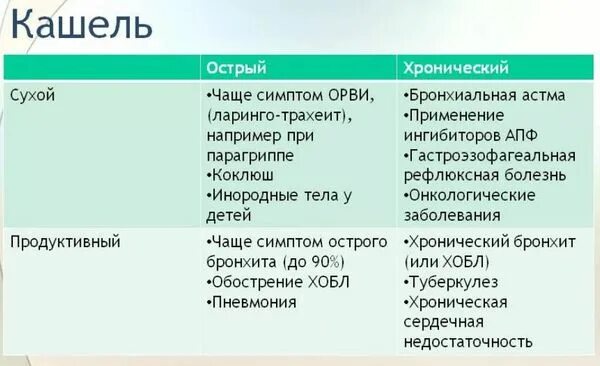 Кашель

| | Острый | Хронический |
|---|---|---|
| Сухой | •Чаще симптом ОРВИ, (ларинго-трахеит), например при парагриппе •Коклюш •Инородные тела у детей | •Бронхиальная астма •Применение ингибиторов АПФ •Гастроэзофагеальная рефлюксная болезнь •Онкологические заболевания |
| Продуктивный | •Чаще симптом острого бронхита (до 90%) •Обострение ХОБЛ •Пневмония | •Хронический бронхит (или ХОБЛ) •Туберкулез •Хроническая сердечная недостаточность |